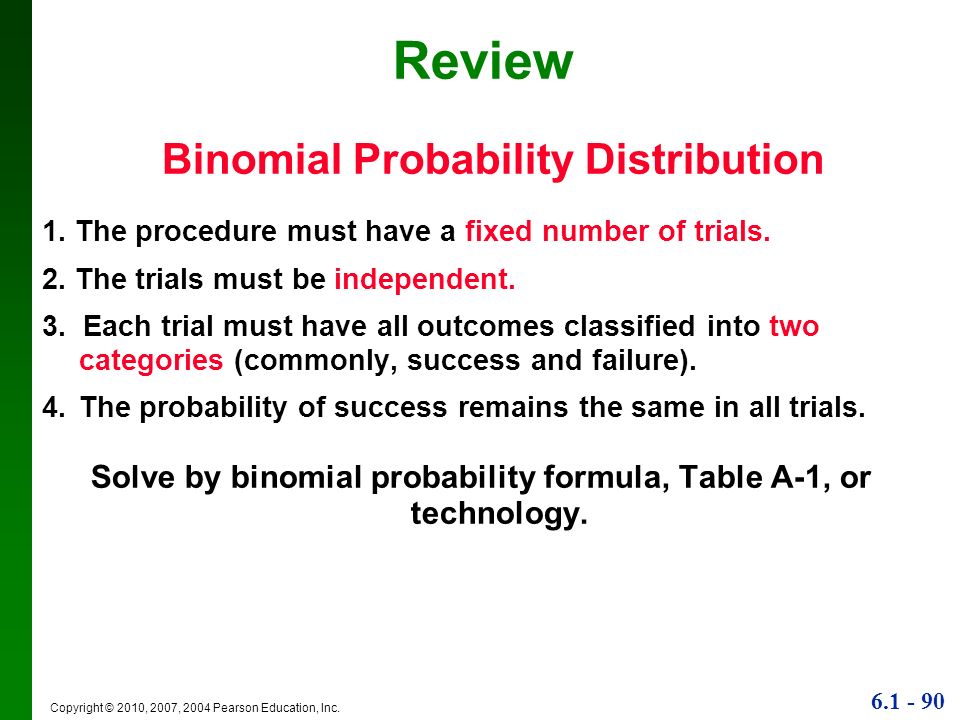 Review

Binomial Probability Distribution

1. The procedure must have a fixed number of trials.

2. The trials must be independent.

3. Each trial must have all outcomes classified into two categories (commonly, success and failure).

4. The probability of success remains the same in all trials.

Solve by binomial probability formula, Table A-1, or technology.

Copyright © 2010, 2007, 2004 Pearson Education, Inc.

6.1 - 90